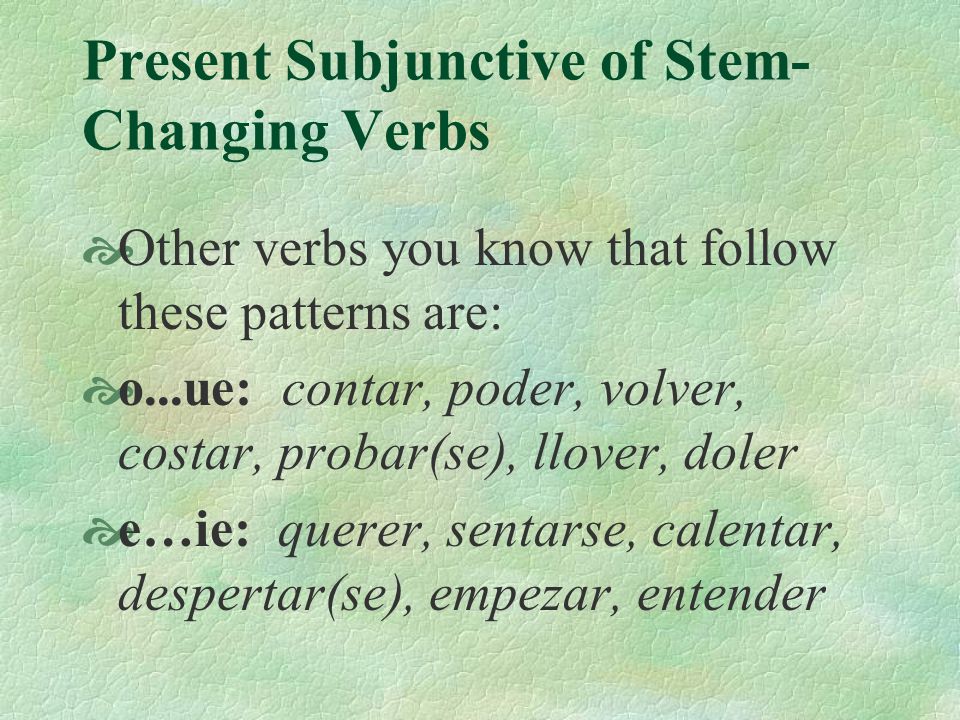 Present Subjunctive of Stem-Changing Verbs

Other verbs you know that follow these patterns are:

o...ue: contar, poder, volver, costar, probar(se), llover, doler

e…ie: querer, sentarse, calentar, despertar(se), empezar, entender